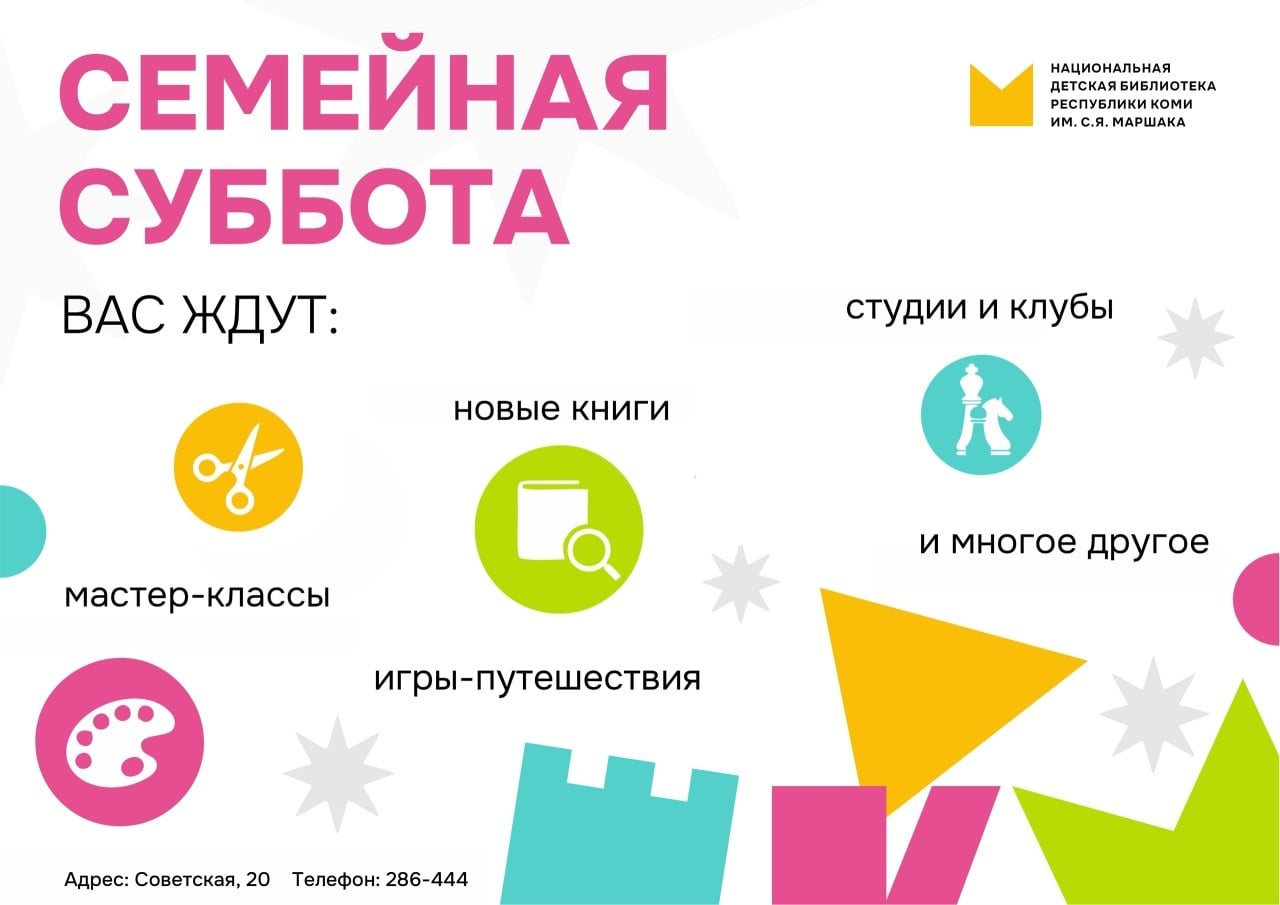 СЕМЕЙНАЯ СУББОТА

НАЦИОНАЛЬНАЯ ДЕТСКАЯ БИБЛИОТЕКА РЕСПУБЛИКИ КОМИ ИМ. С.Я. МАРШАКА

ВАС ЖДУТ:

студии и клубы

новые книги

и многое другое

мастер-классы

игры-путешествия

Адрес: Советская, 20 Телефон: 286-444